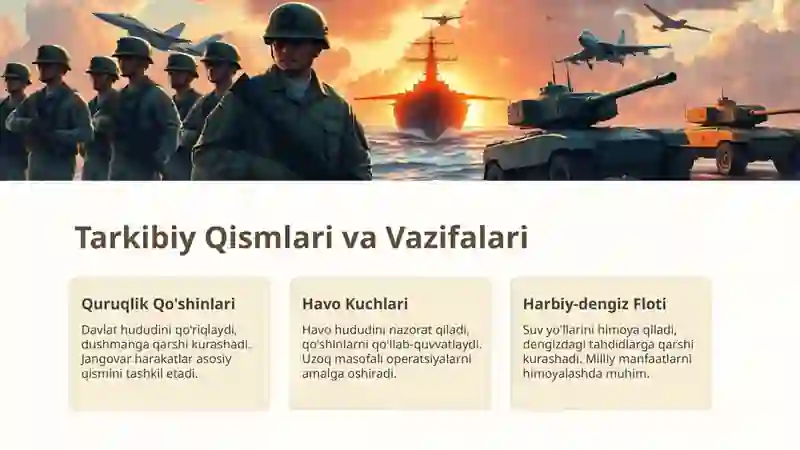 Tarkibiy Qismlari va Vazifalari

Quruqlik Qo'shinlari

Davlat hududini qo'riqlaydi, dushmanga qarshi kurashadi. Jangovar harakatlar asosiy qismini tashkil etadi.

Havo Kuchlari

Havo hududini nazorat qiladi, qo'shinlarni qo'llab-quvvatlaydi. Uzoq masofali operatsiyalarni amalga oshiradi.

Harbiy-dengiz Floti

Suv yo'llarini himoya qiladi, dengizdagi tahdidlarga qarshi kurashadi. Milliy manfaatlarni himoyalashda muhim.